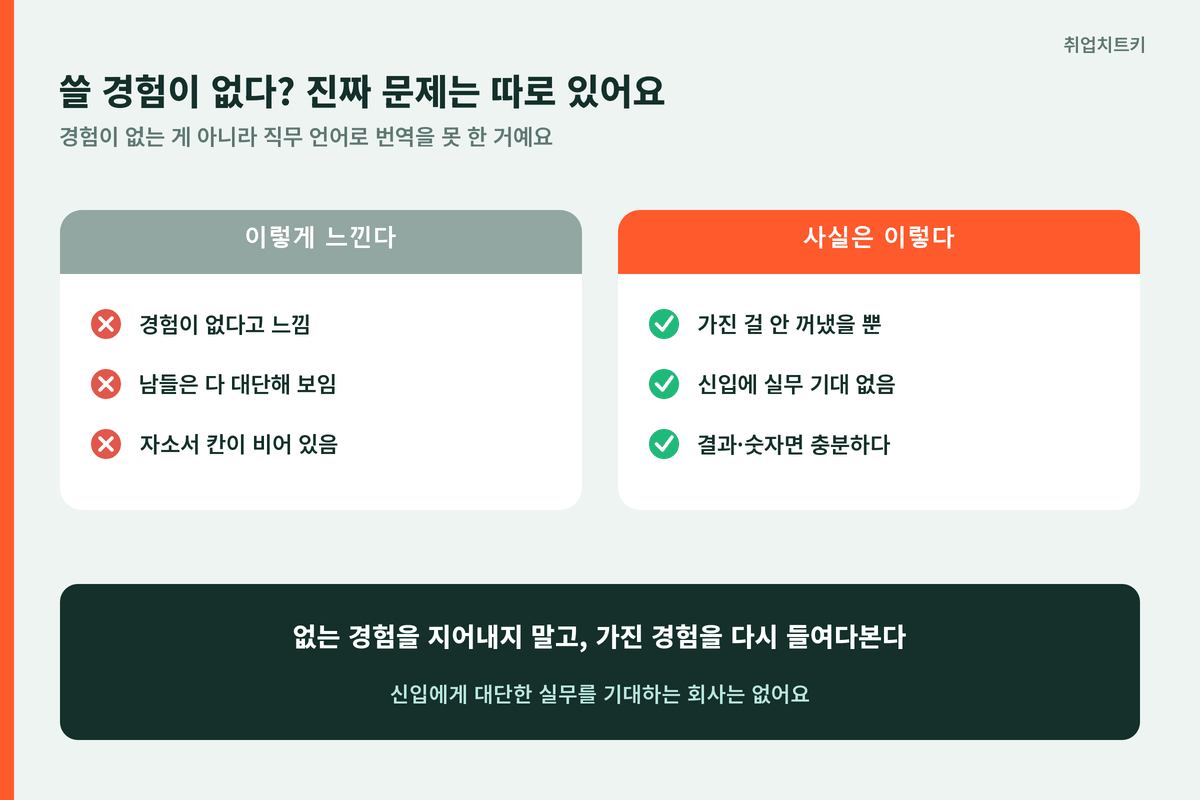 취업치트키

쓸 경험이 없다? 진짜 문제는 따로 있어요

경험이 없는 게 아니라 직무 언어로 번역을 못 한 거예요

이렇게 느낀다

경험이 없다고 느낌

남들은 다 대단해 보임

자소서 칸이 비어 있음

사실은 이렇다

가진 걸 안 꺼냈을 뿐

신입에 실무 기대 없음

결과·숫자면 충분하다

없는 경험을 지어내지 말고, 가진 경험을 다시 들여다본다

신입에게 대단한 실무를 기대하는 회사는 없어요